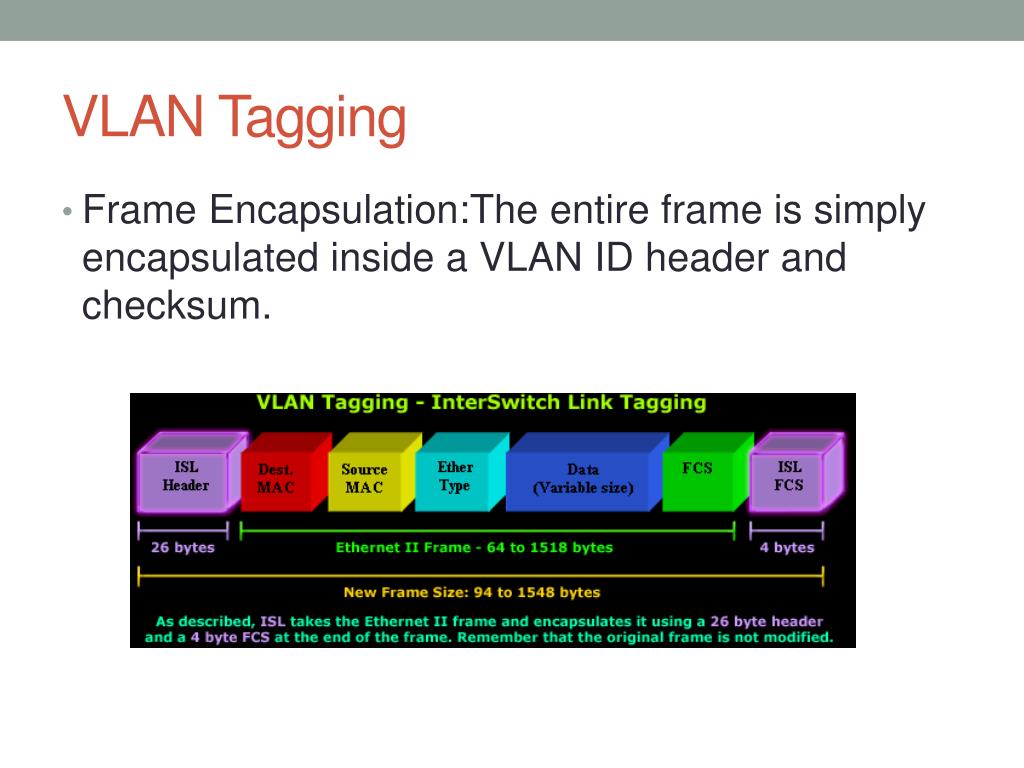 VLAN Tagging

• Frame Encapsulation:The entire frame is simply encapsulated inside a VLAN ID header and checksum.

VLAN Tagging - InterSwitch Link Tagging

ISL Header
Dest. MAC
Source MAC
Ether Type
Data (Variable size)
FCS
ISL FCS

26 bytes
Ethernet II Frame - 64 to 1518 bytes
4 bytes

New Frame Size: 94 to 1548 bytes

As described, ISL takes the Ethernet II frame and encapsulates it using a 26 byte header and a 4 byte FCS at the end of the frame. Remember that the original frame is not modified.